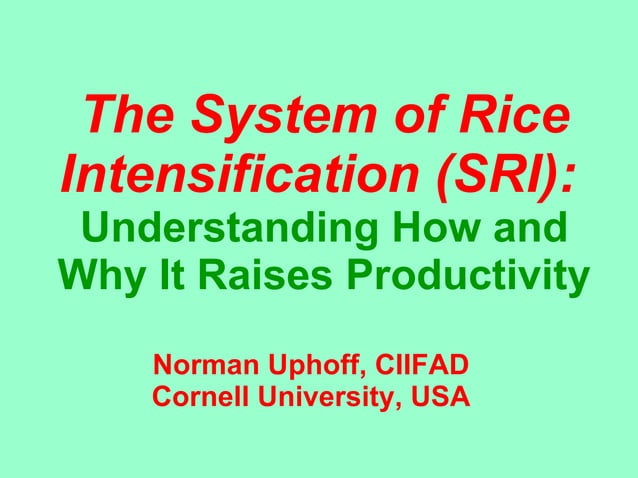 The System of Rice Intensification (SRI):
Understanding How and Why It Raises Productivity

Norman Uphoff, CIIFAD
Cornell University, USA